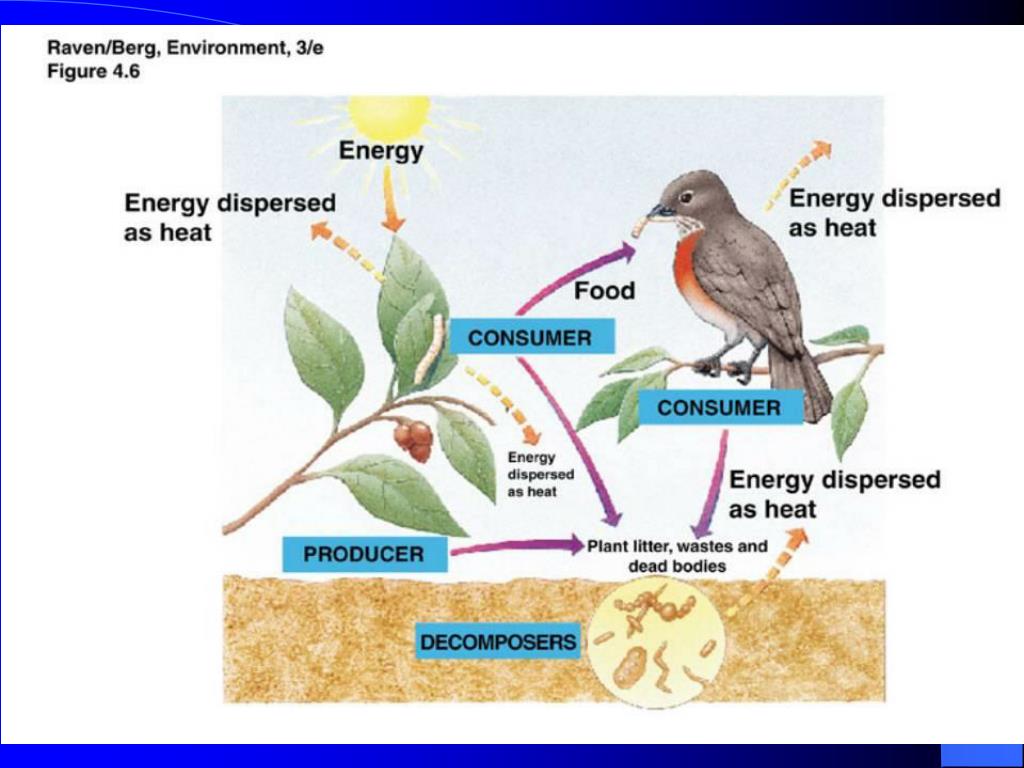 Raven/Berg, Environment, 3/e
Figure 4.6

Energy

Energy dispersed as heat

Energy dispersed as heat

Food

CONSUMER

CONSUMER

Energy dispersed as heat

Energy dispersed as heat

PRODUCER

Plant litter, wastes and dead bodies

DECOMPOSERS